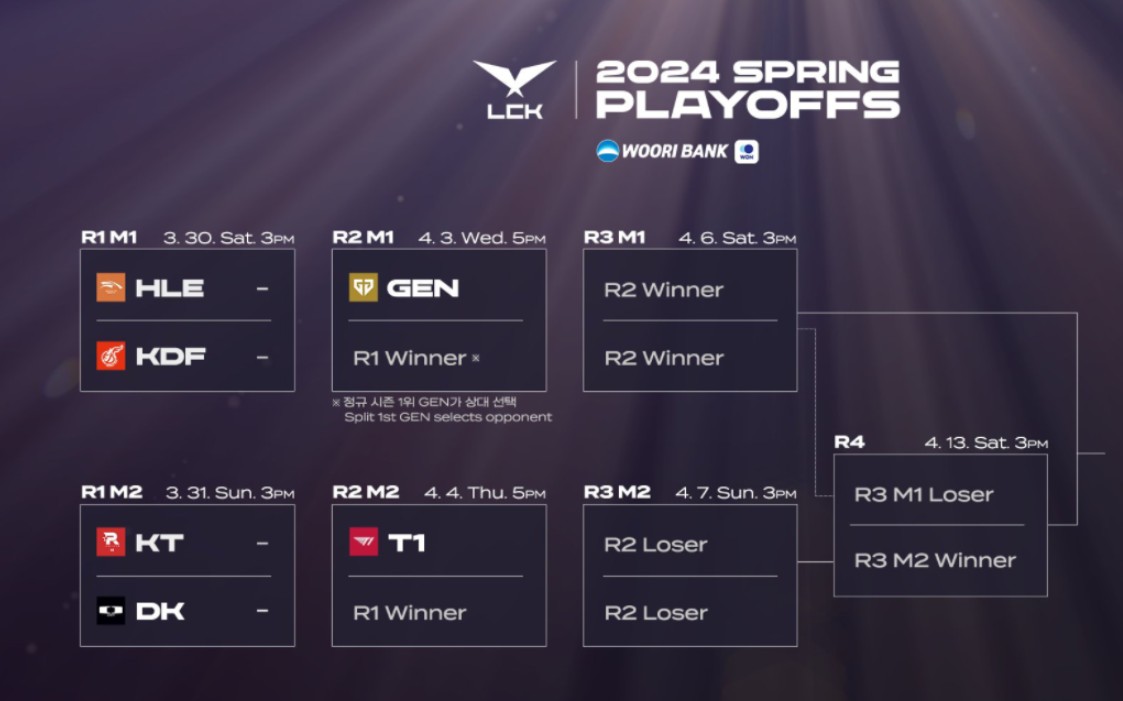 LCK
2024 SPRING PLAYOFFS
WOORI BANK

R1 M1 3. 30. Sat. 3PM
HLE -
KDF -

R2 M1 4. 3. Wed. 5PM
GEN
R1 Winner ※
※ 정규 시즌 1위 GEN가 상대 선택
Split 1st GEN selects opponent

R3 M1 4. 6. Sat. 3PM
R2 Winner
R2 Winner

R4 4. 13. Sat. 3PM
R3 M1 Loser
R3 M2 Winner

R1 M2 3. 31. Sun. 3PM
KT -
DK -

R2 M2 4. 4. Thu. 5PM
T1
R1 Winner

R3 M2 4. 7. Sun. 3PM
R2 Loser
R2 Loser